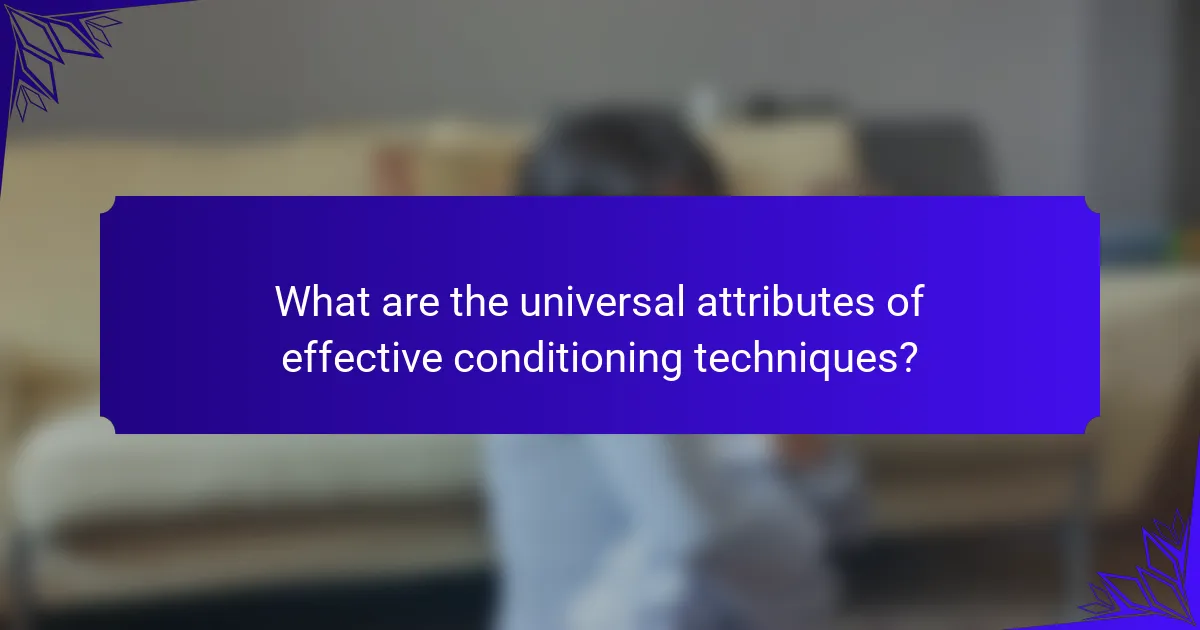 What are the universal attributes of effective conditioning techniques?